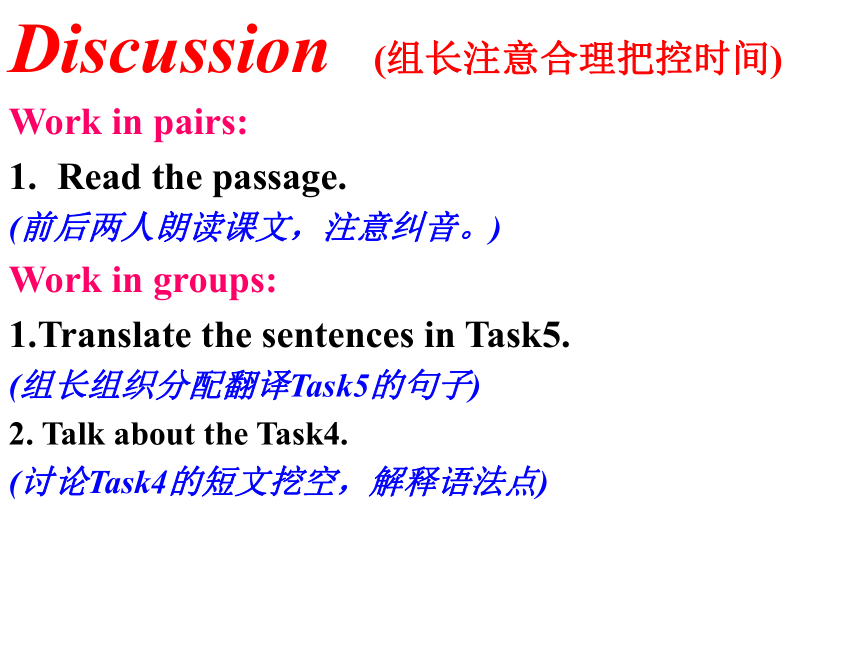 Discussion (组长注意合理把控时间)

Work in pairs:

1. Read the passage.

(前后两人朗读课文，注意纠音。)

Work in groups:

1.Translate the sentences in Task5.

(组长组织分配翻译Task5的句子)

2. Talk about the Task4.

(讨论Task4的短文挖空，解释语法点)